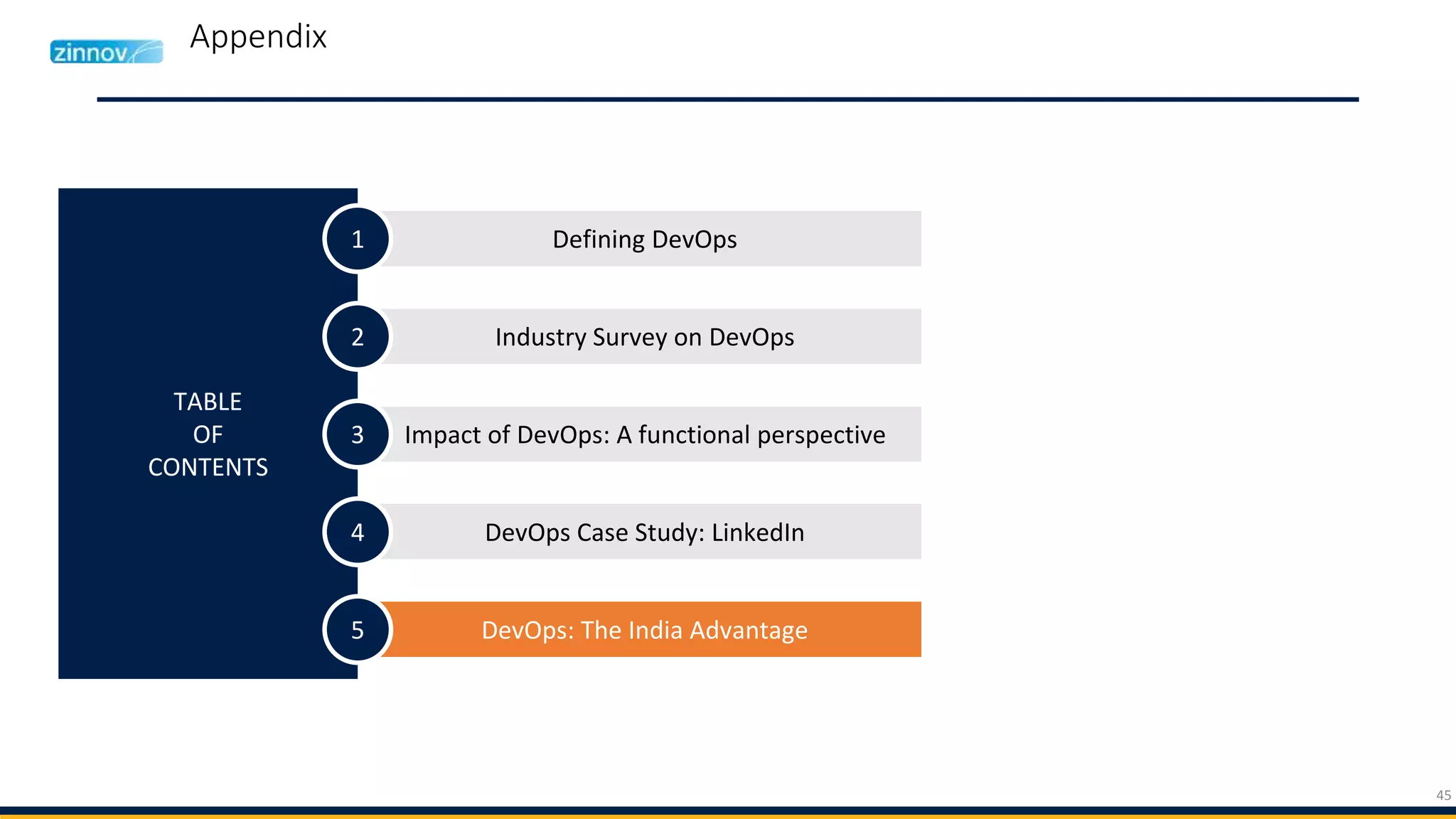 zinnov

Appendix

TABLE
OF
CONTENTS

1 Defining DevOps

2 Industry Survey on DevOps

3 Impact of DevOps: A functional perspective

4 DevOps Case Study: LinkedIn

5 DevOps: The India Advantage

45